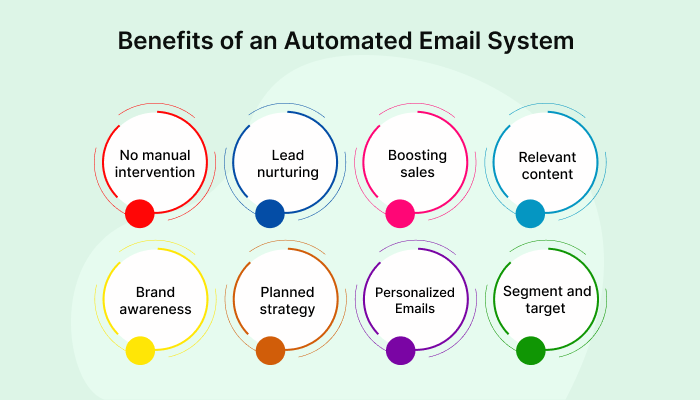 Benefits of an Automated Email System

No manual intervention

Lead nurturing

Boosting sales

Relevant content

Brand awareness

Planned strategy

Personalized Emails

Segment and target